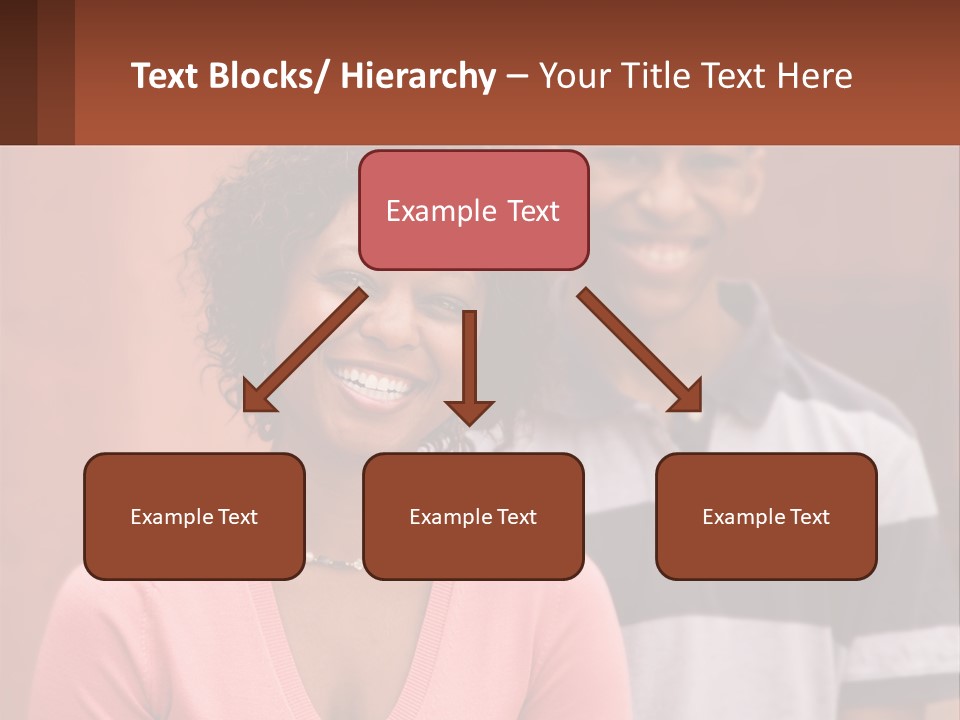 Text Blocks/ Hierarchy – Your Title Text Here

Example Text

Example Text

Example Text

Example Text